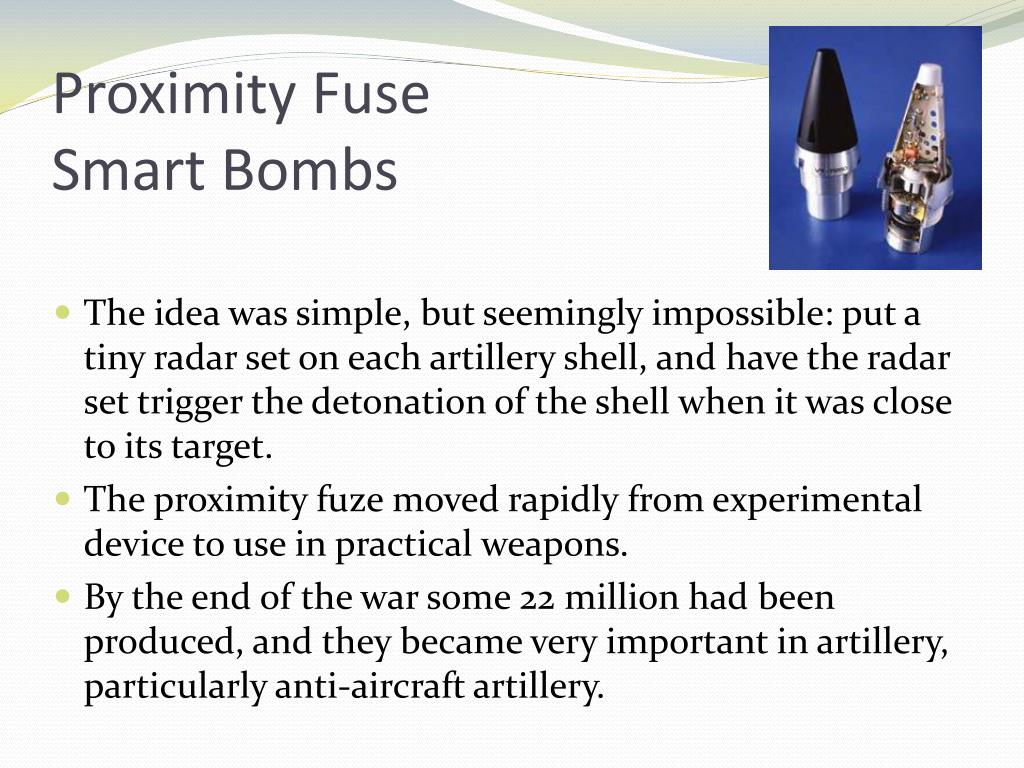 Proximity Fuse
Smart Bombs

The idea was simple, but seemingly impossible: put a tiny radar set on each artillery shell, and have the radar set trigger the detonation of the shell when it was close to its target.

The proximity fuze moved rapidly from experimental device to use in practical weapons.

By the end of the war some 22 million had been produced, and they became very important in artillery, particularly anti-aircraft artillery.